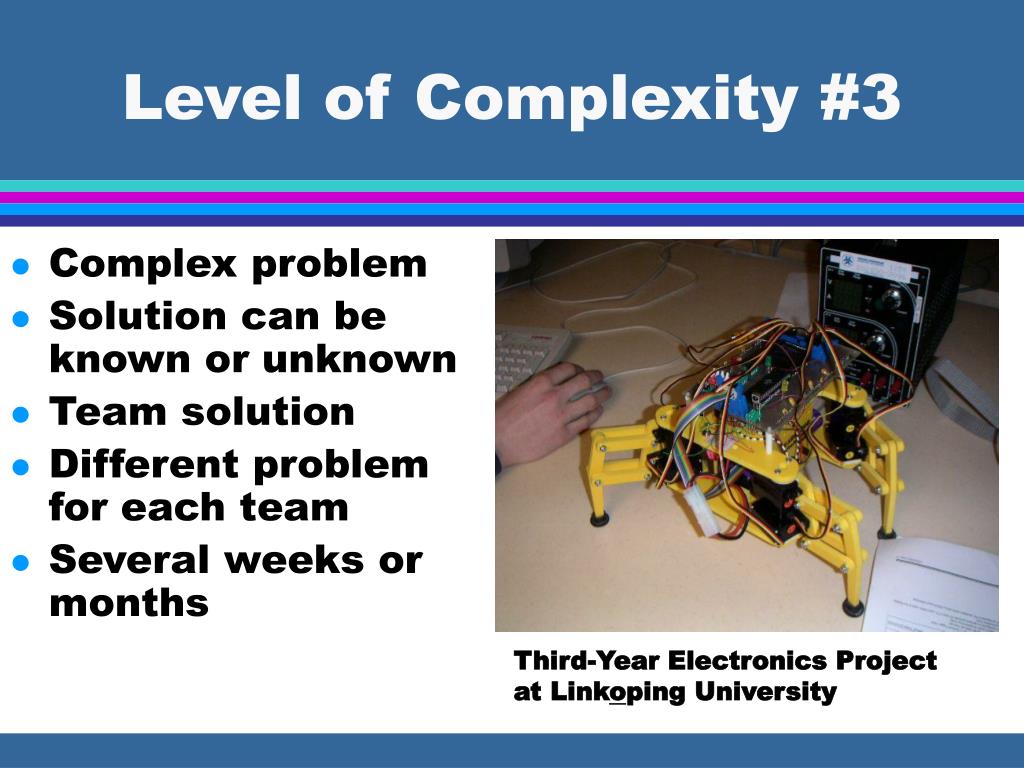 Level of Complexity #3

- Complex problem
- Solution can be known or unknown
- Team solution
- Different problem for each team
- Several weeks or months

Third-Year Electronics Project at Linkoping University